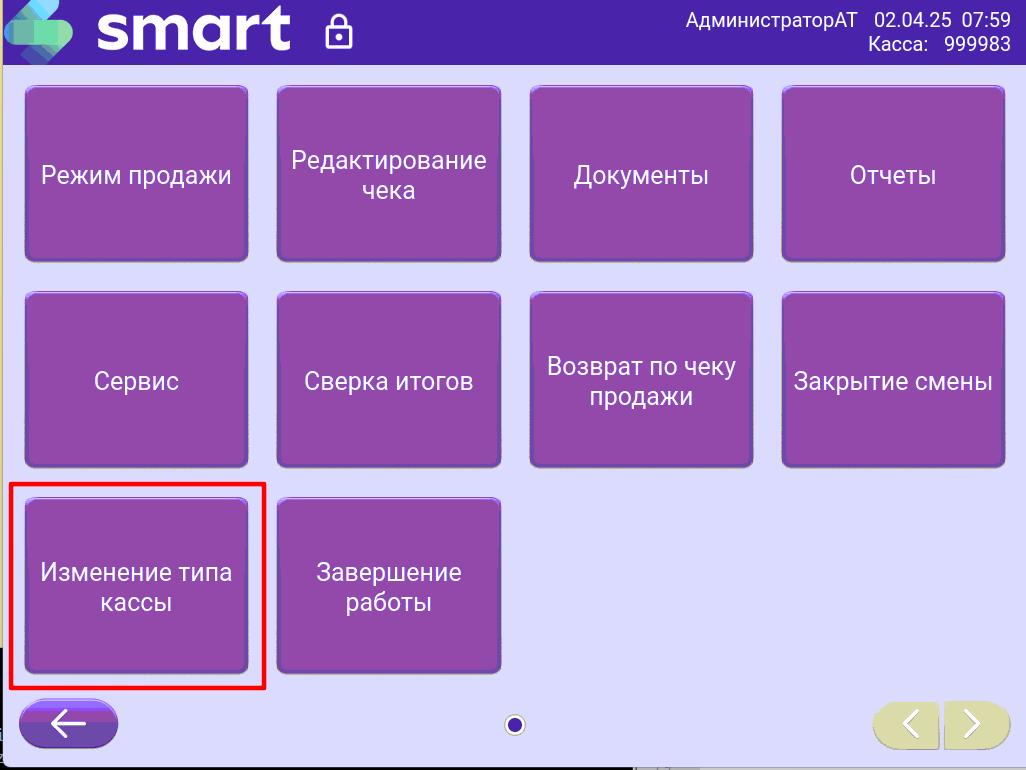 smart

АдминистраторАТ 02.04.25 07:59
Касса: 999983

Режим продажи

Редактирование чека

Документы

Отчеты

Сервис

Сверка итогов

Возврат по чеку продажи

Закрытие смены

Изменение типа кассы

Завершение работы